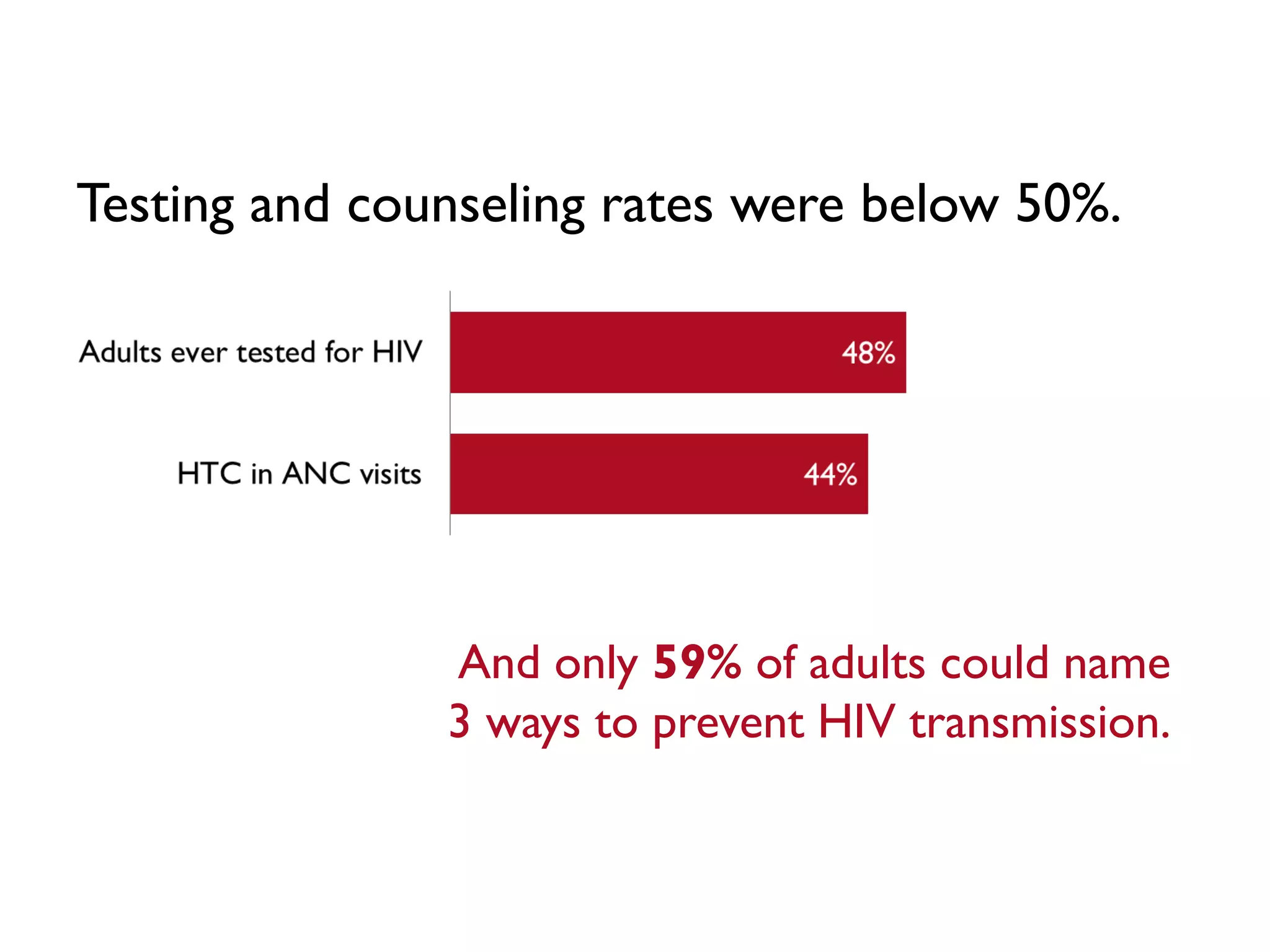 Testing and counseling rates were below 50%.

Adults ever tested for HIV 48%

HTC in ANC visits 44%

And only 59% of adults could name 3 ways to prevent HIV transmission.